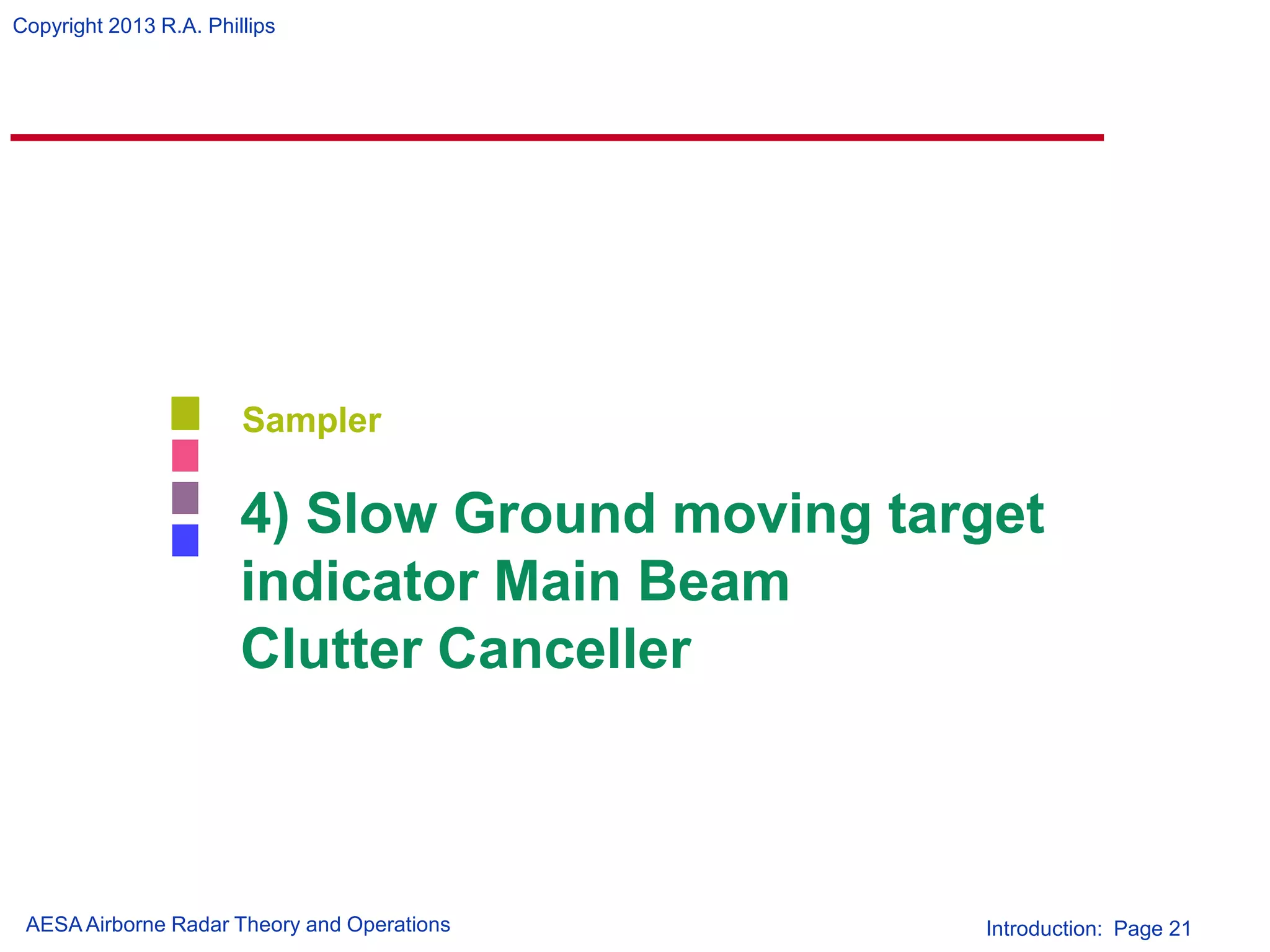 Copyright 2013 R.A. Phillips

Sampler

4) Slow Ground moving target indicator Main Beam Clutter Canceller

AESA Airborne Radar Theory and Operations

Introduction: Page 21